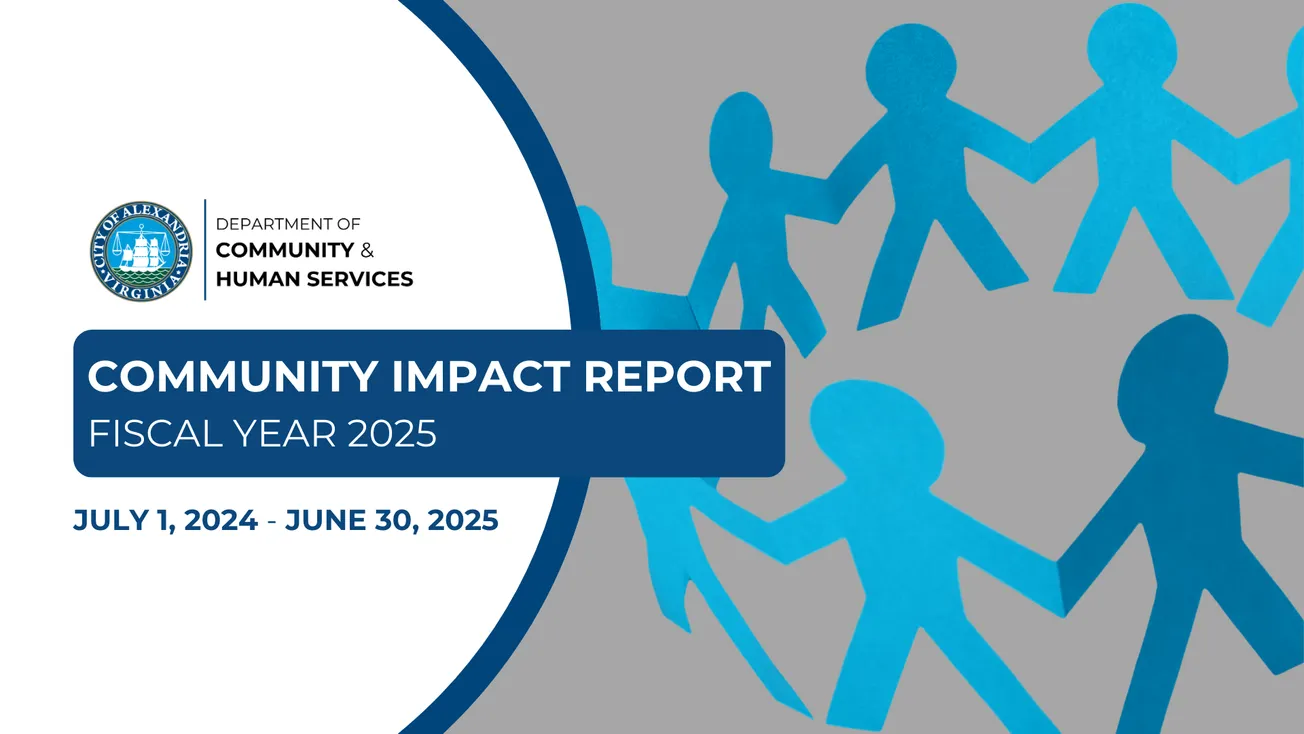 CITY OF ALEXANDRIA
VIRGINIA

DEPARTMENT OF
COMMUNITY &
HUMAN SERVICES

COMMUNITY IMPACT REPORT
FISCAL YEAR 2025

JULY 1, 2024 - JUNE 30, 2025